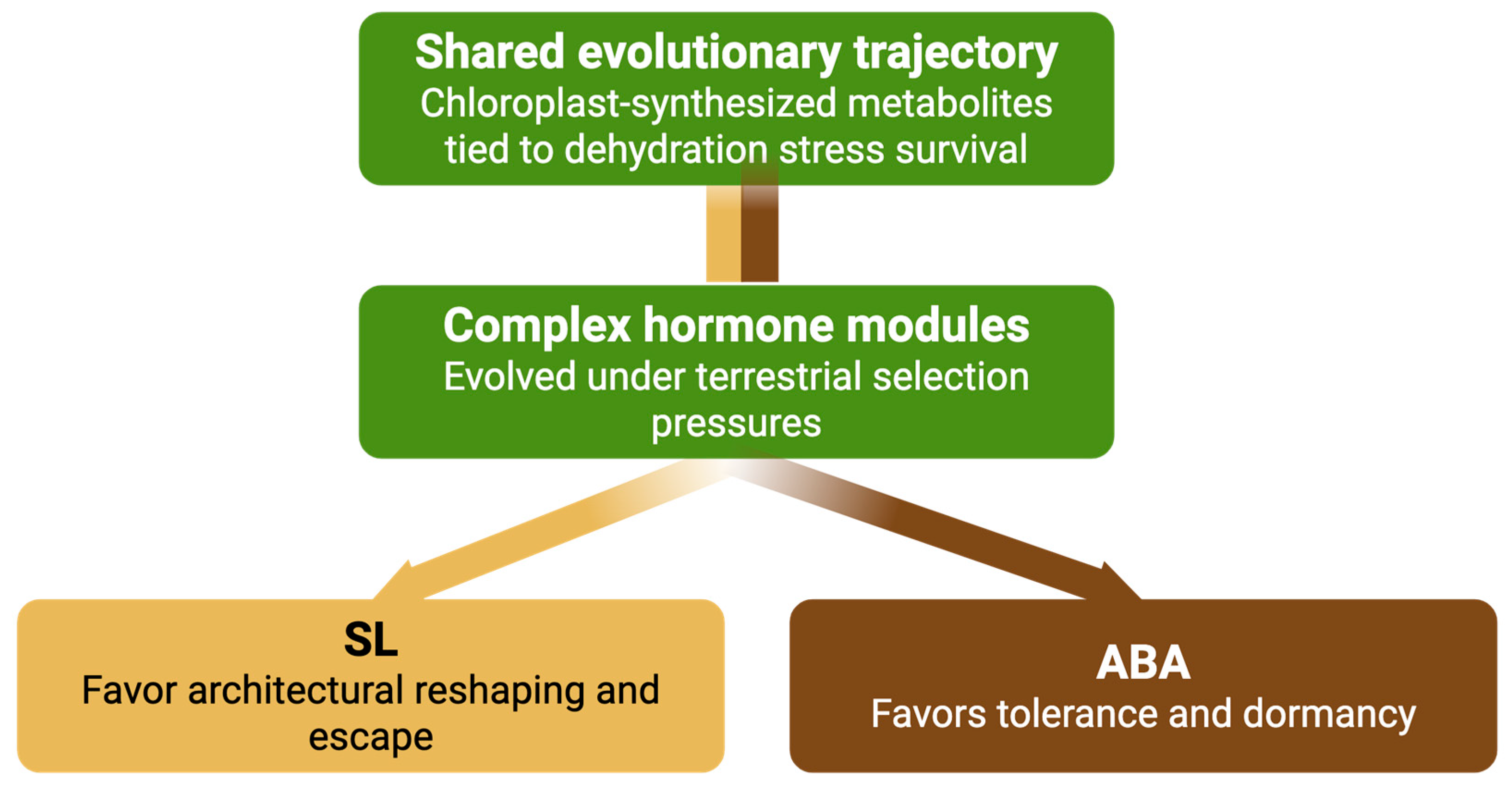 Shared evolutionary trajectory
Chloroplast-synthesized metabolites tied to dehydration stress survival

Complex hormone modules
Evolved under terrestrial selection pressures

SL
Favor architectural reshaping and escape

ABA
Favors tolerance and dormancy